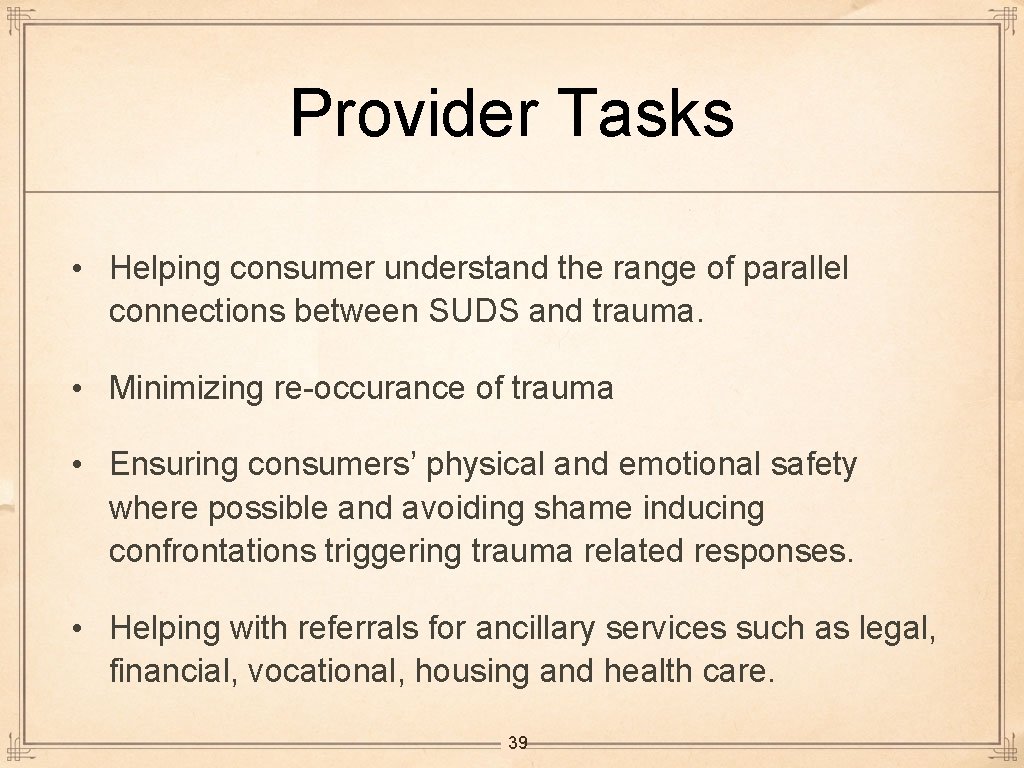 Provider Tasks

• Helping consumer understand the range of parallel connections between SUDS and trauma.

• Minimizing re-occurance of trauma

• Ensuring consumers' physical and emotional safety where possible and avoiding shame inducing confrontations triggering trauma related responses.

• Helping with referrals for ancillary services such as legal, financial, vocational, housing and health care.

39